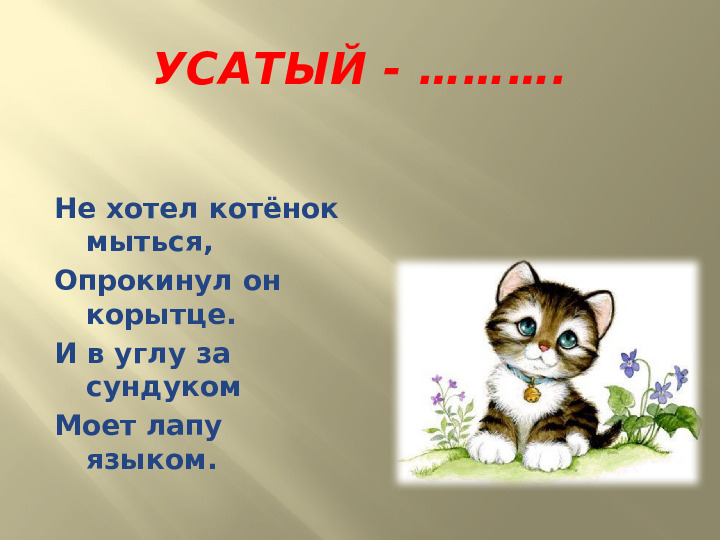 УСАТЫЙ - ……….

Не хотел котёнок мыться,
Опрокинул он корытце.
И в углу за сундуком
Моет лапу языком.